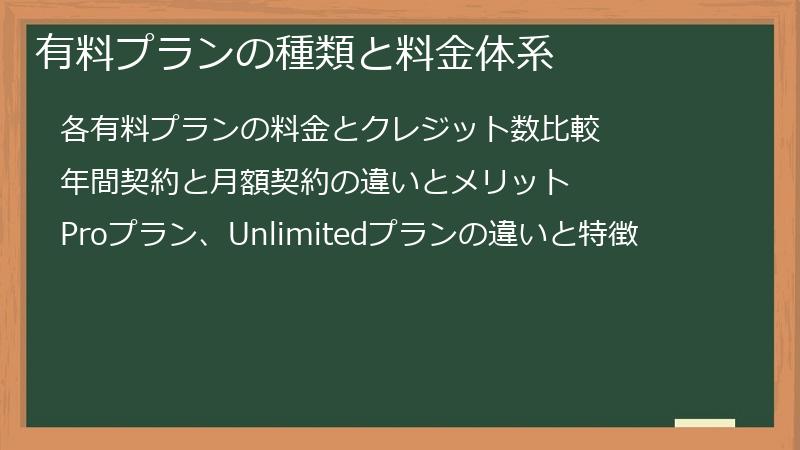 有料プランの種類と料金体系

各有料プランの料金とクレジット数比較

年間契約と月額契約の違いとメリット

Proプラン、Unlimitedプランの違いと特徴